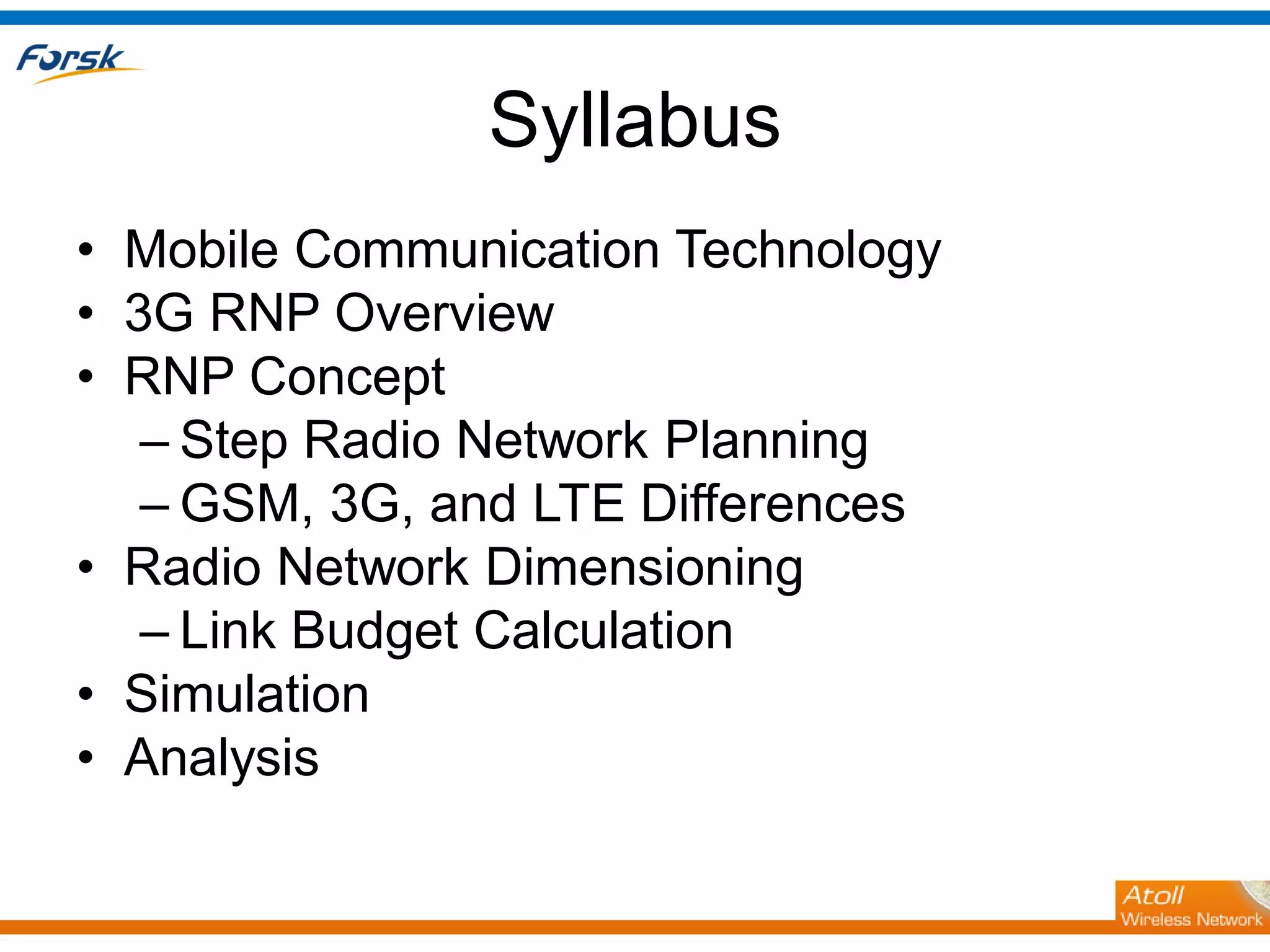 Forsk

Syllabus

• Mobile Communication Technology
• 3G RNP Overview
• RNP Concept
– Step Radio Network Planning
– GSM, 3G, and LTE Differences
• Radio Network Dimensioning
– Link Budget Calculation
• Simulation
• Analysis

Atoll
Wireless Network